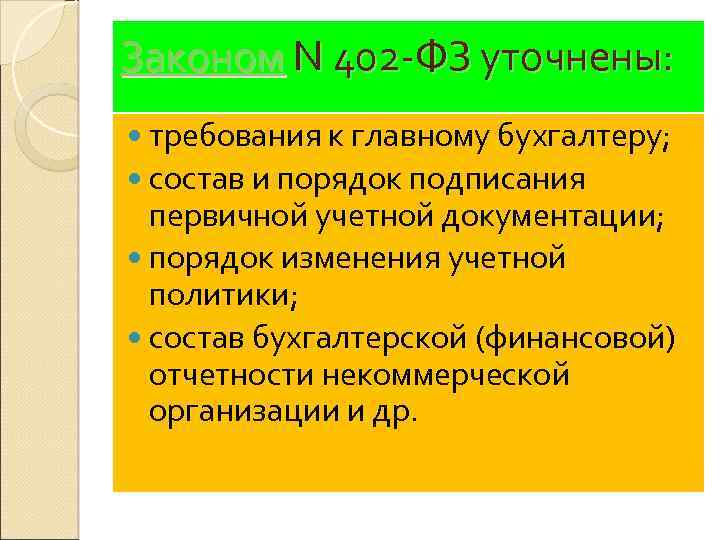 Законом N 402-ФЗ уточнены:

- требования к главному бухгалтеру;
- состав и порядок подписания первичной учетной документации;
- порядок изменения учетной политики;
- состав бухгалтерской (финансовой) отчетности некоммерческой организации и др.